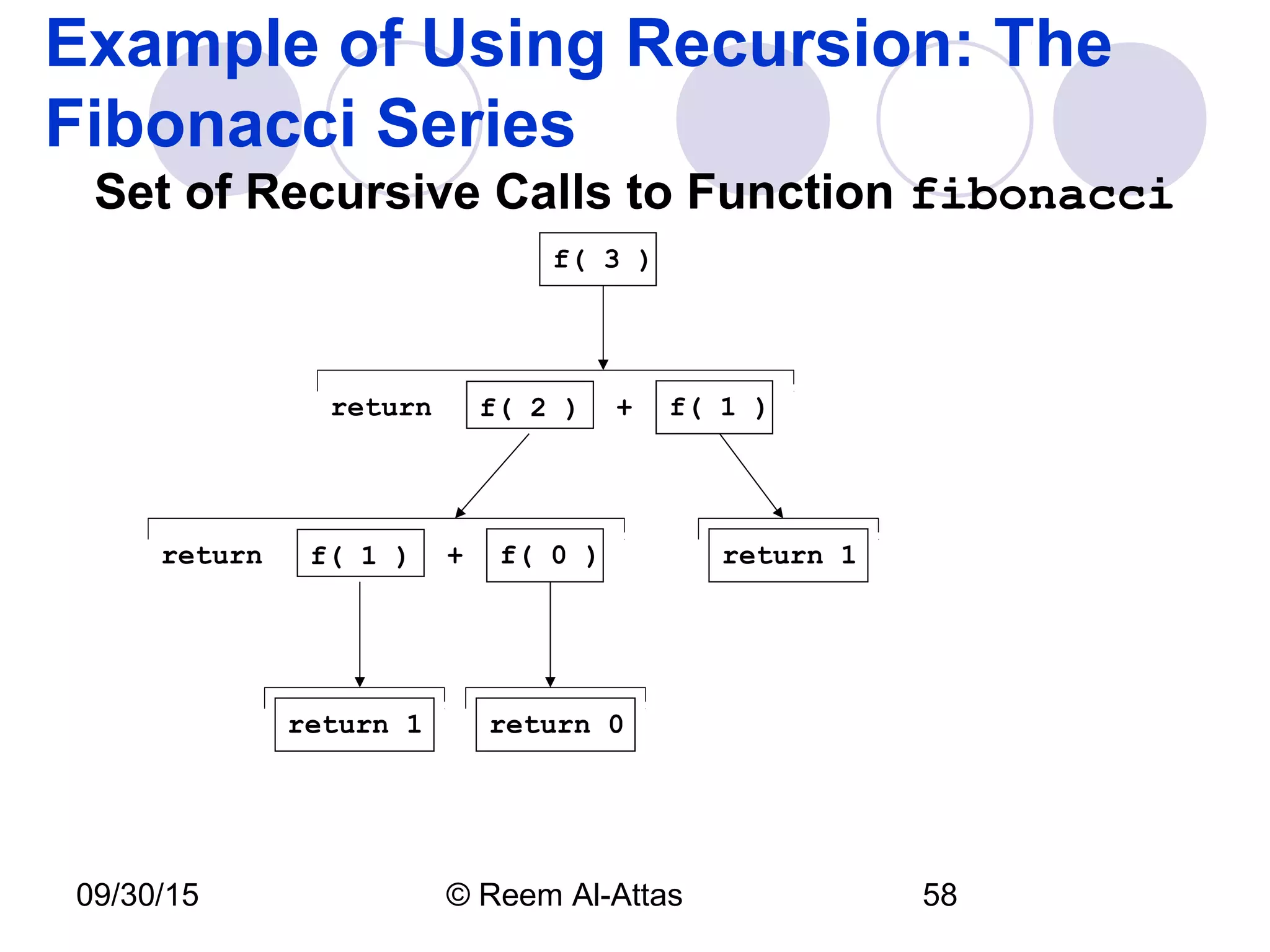 Example of Using Recursion: The Fibonacci Series

Set of Recursive Calls to Function fibonacci

f( 3 )

return f( 2 ) + f( 1 )

return f( 1 ) + f( 0 )

return 1

return 1

return 0

09/30/15

© Reem Al-Attas

58